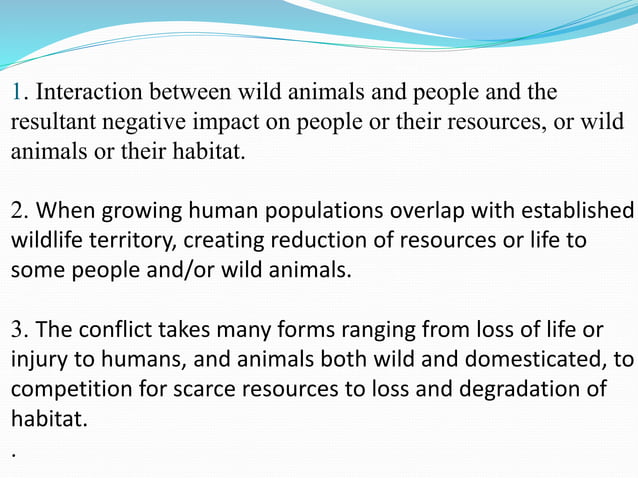 1. Interaction between wild animals and people and the resultant negative impact on people or their resources, or wild animals or their habitat.

2. When growing human populations overlap with established wildlife territory, creating reduction of resources or life to some people and/or wild animals.

3. The conflict takes many forms ranging from loss of life or injury to humans, and animals both wild and domesticated, to competition for scarce resources to loss and degradation of habitat.

.